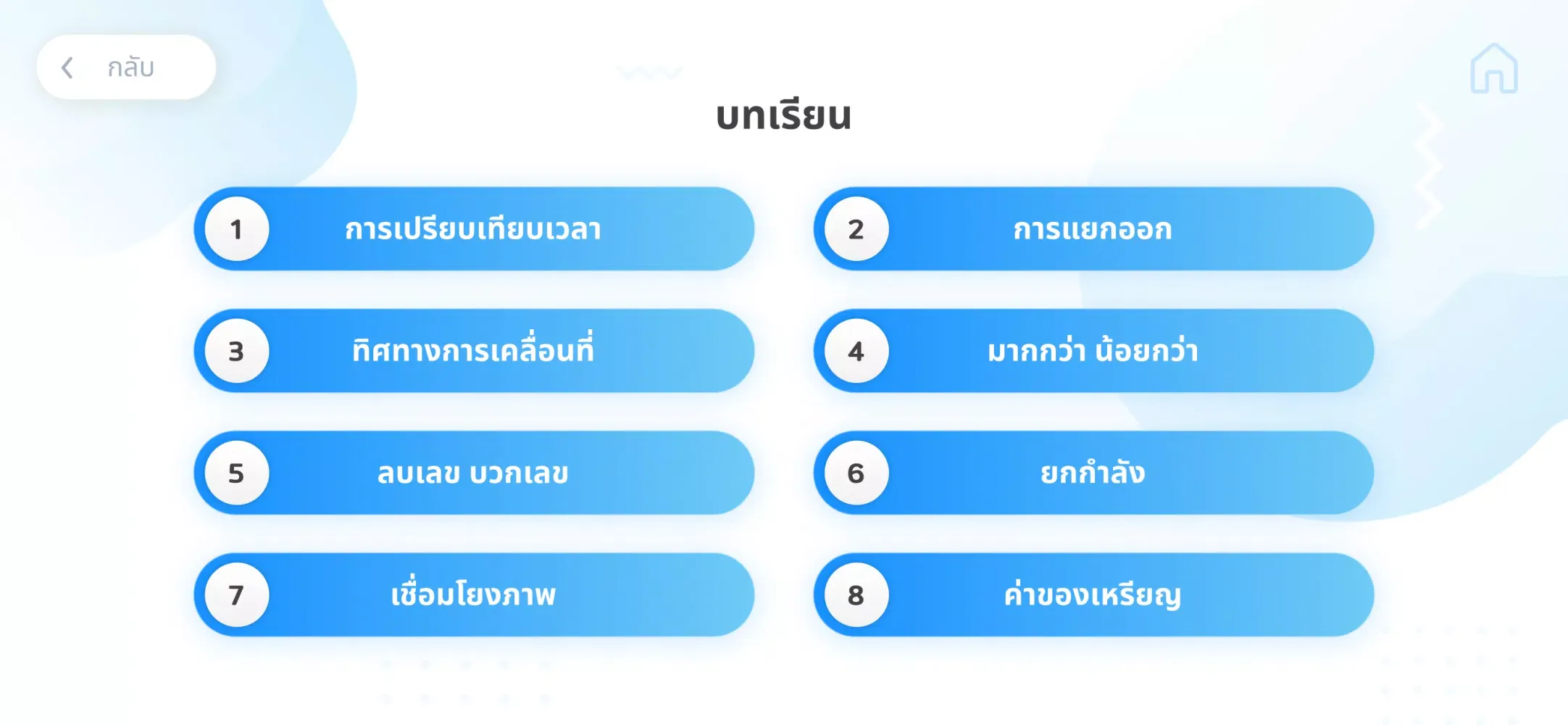 กลับ

บทเรียน

1 การเปรียบเทียบเวลา

2 การแยกออก

3 ทิศทางการเคลื่อนที่

4 มากกว่า น้อยกว่า

5 ลบเลข บวกเลข

6 ยกกำลัง

7 เชื่อมโยงภาพ

8 ค่าของเหรียญ